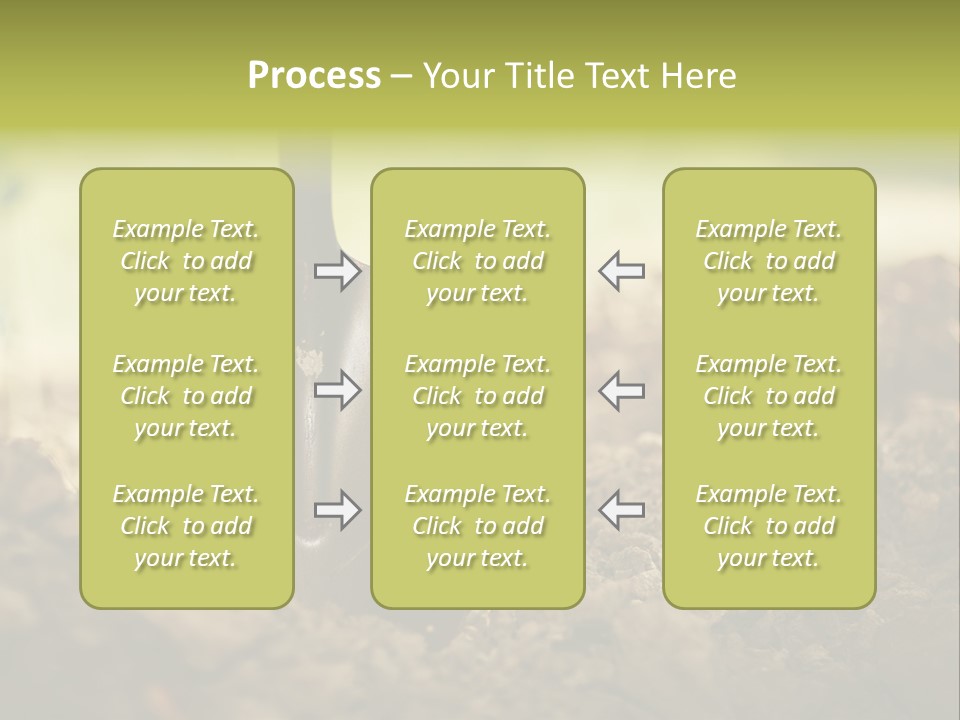 Process – Your Title Text Here

Example Text. Click to add your text.

Example Text. Click to add your text.

Example Text. Click to add your text.

Example Text. Click to add your text.

Example Text. Click to add your text.

Example Text. Click to add your text.

Example Text. Click to add your text.

Example Text. Click to add your text.

Example Text. Click to add your text.